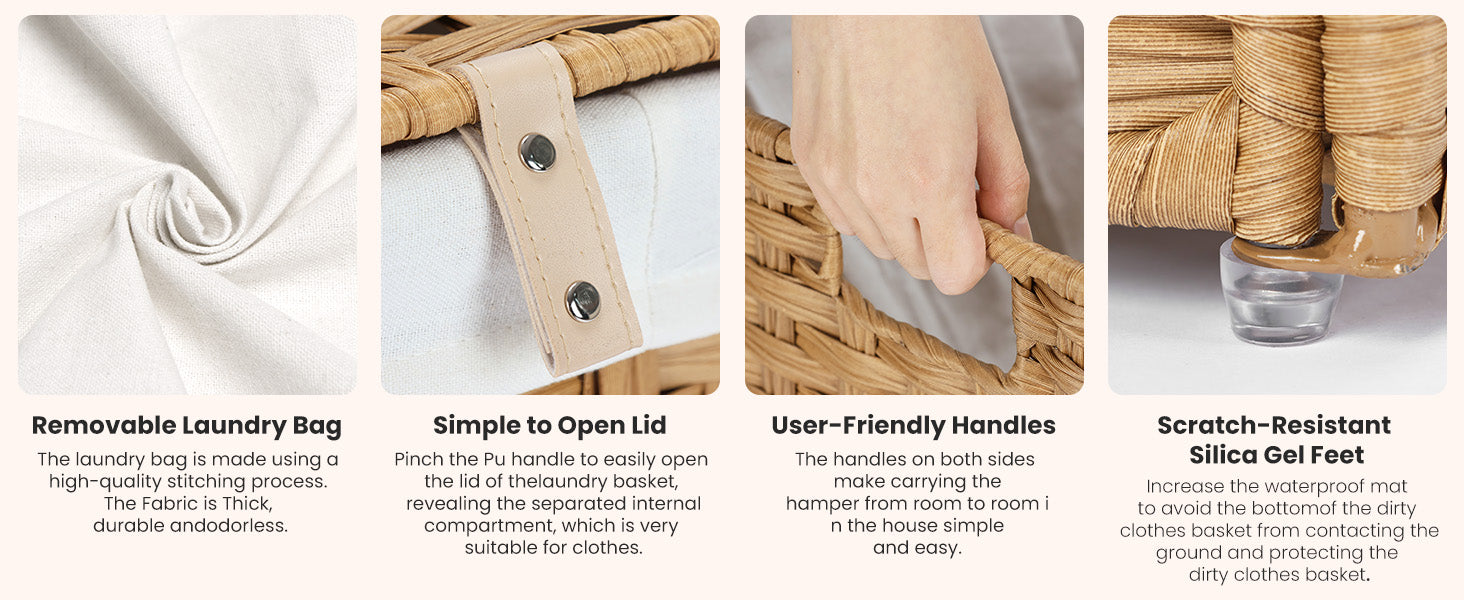 Removable Laundry Bag

The laundry bag is made using a high-quality stitching process. The Fabric is Thick, durable andodorless.

Simple to Open Lid

Pinch the Pu handle to easily open the lid of thelaundry basket, revealing the separated internal compartment, which is very suitable for clothes.

User-Friendly Handles

The handles on both sides make carrying the hamper from room to room i n the house simple and easy.

Scratch-Resistant Silica Gel Feet

Increase the waterproof mat to avoid the bottomof the dirty clothes basket from contacting the ground and protecting the dirty clothes basket.